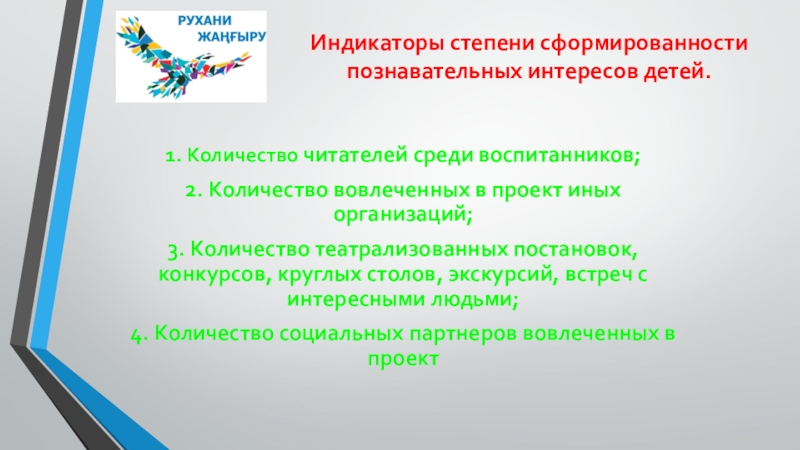 РУХАНИ ЖАҢҒЫРУ

Индикаторы степени сформированности познавательных интересов детей.

1. Количество читателей среди воспитанников;

2. Количество вовлеченных в проект иных организаций;

3. Количество театрализованных постановок, конкурсов, круглых столов, экскурсий, встреч с интересными людьми;

4. Количество социальных партнеров вовлеченных в проект